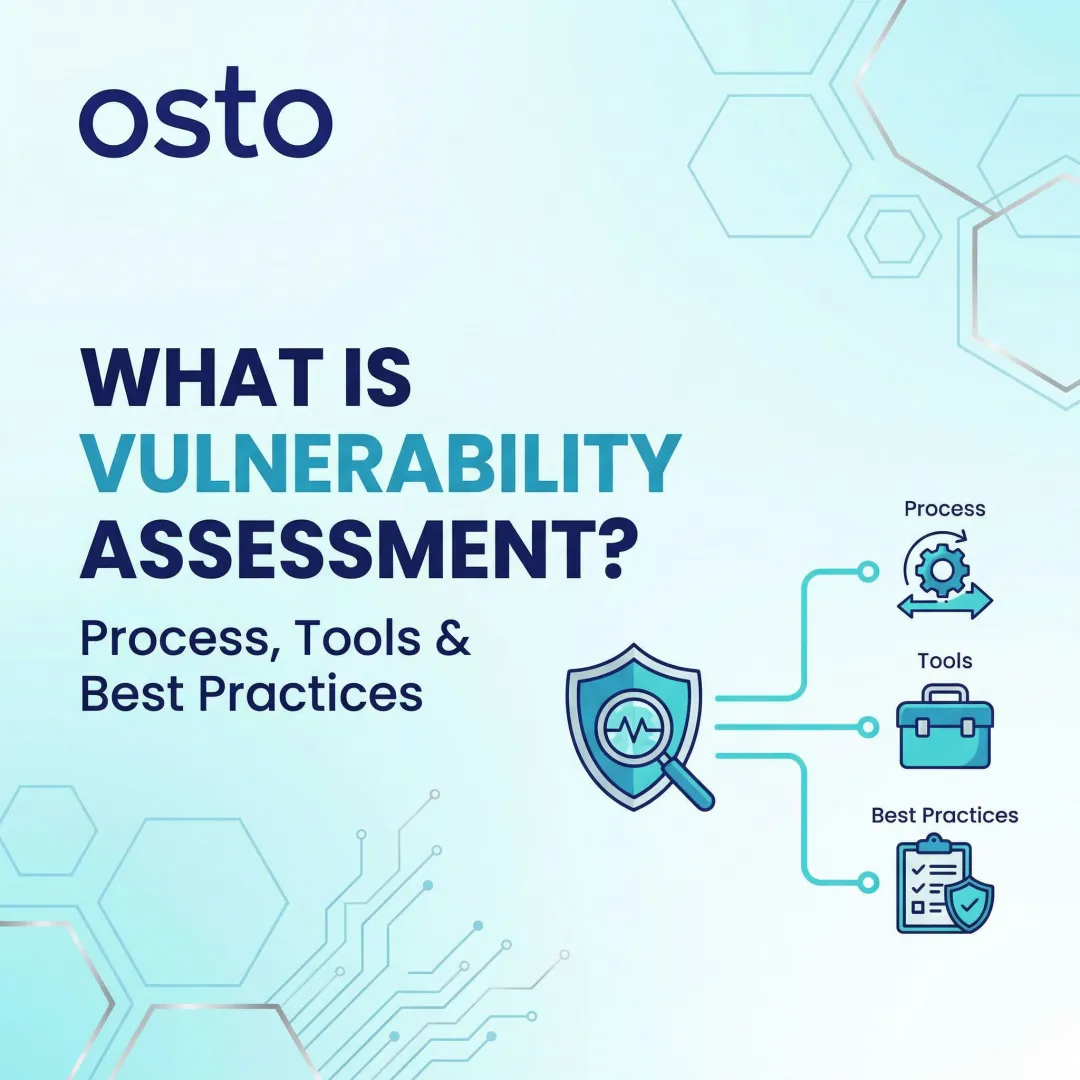 osto

WHAT IS VULNERABILITY ASSESSMENT?

Process, Tools & Best Practices

Process

Tools

Best Practices